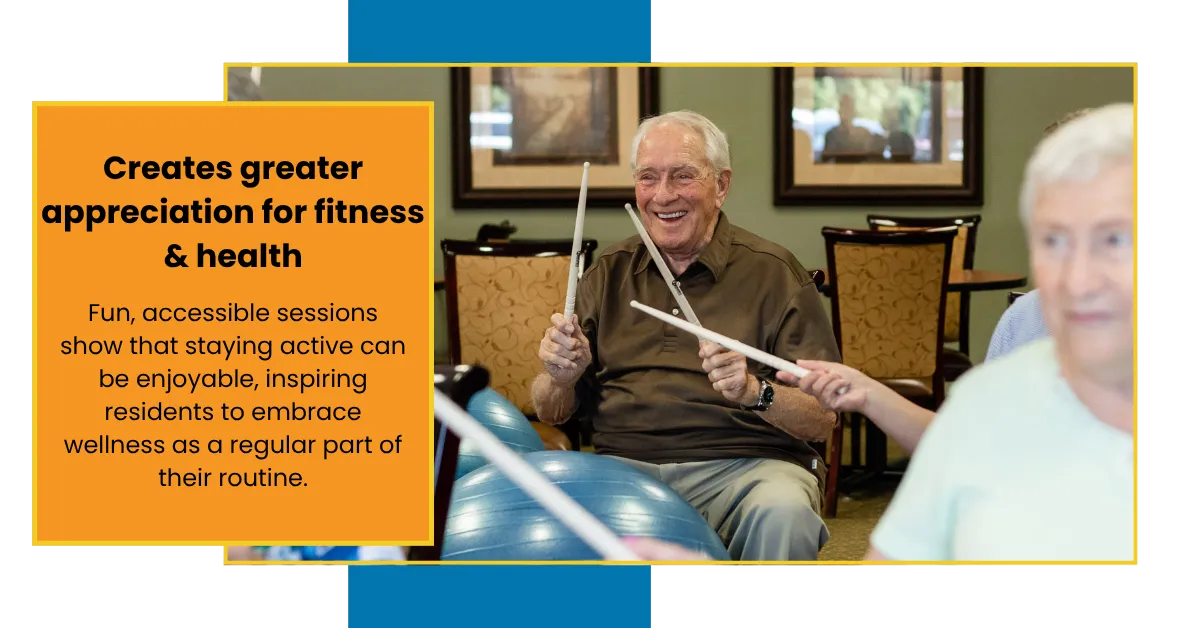 Creates greater appreciation for fitness & health

Fun, accessible sessions show that staying active can be enjoyable, inspiring residents to embrace wellness as a regular part of their routine.